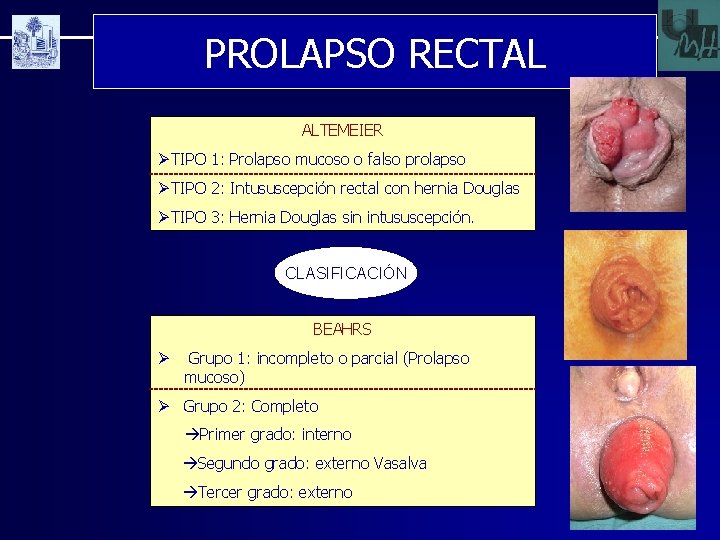 PROLAPSO RECTAL

ALTEMEIER

➢TIPO 1: Prolapso mucoso o falso prolapso

➢TIPO 2: Intususcepción rectal con hernia Douglas

➢TIPO 3: Hernia Douglas sin intususcepción.

CLASIFICACIÓN

BEAHRS

➢ Grupo 1: incompleto o parcial (Prolapso mucoso)

➢ Grupo 2: Completo

→Primer grado: interno

→Segundo grado: externo Vasalva

→Tercer grado: externo